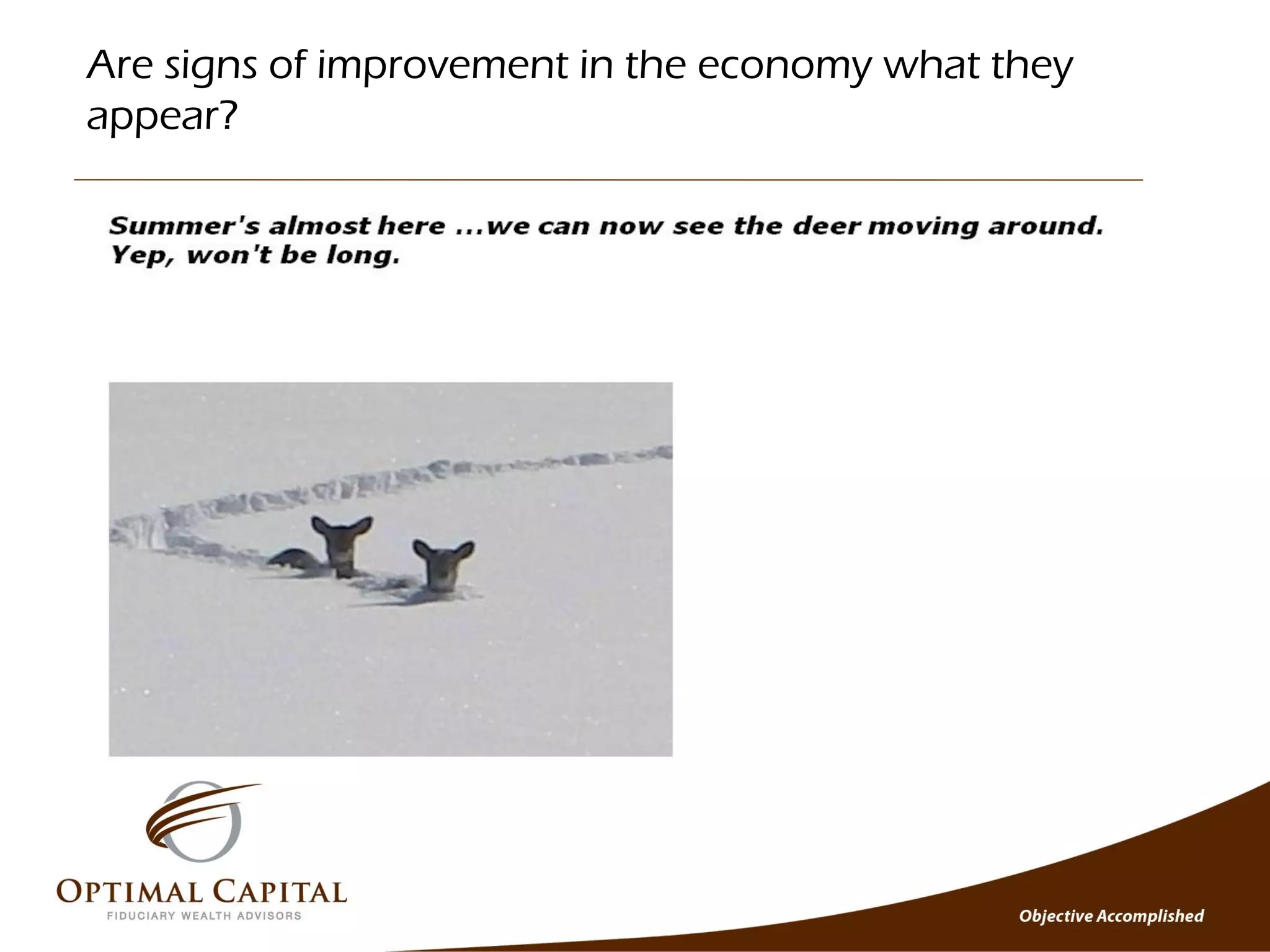 Are signs of improvement in the economy what they appear?

Summer's almost here ...we can now see the deer moving around. Yep, won't be long.

OPTIMAL CAPITAL
FIDUCIARY WEALTH ADVISORS

Objective Accomplished